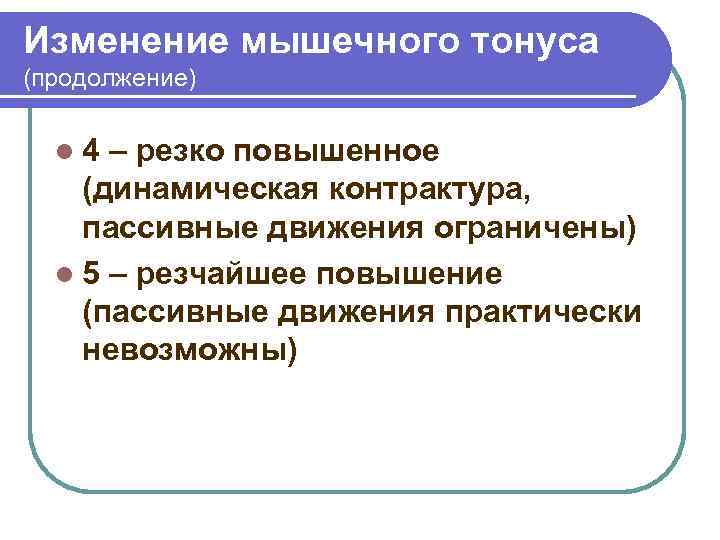 Изменение мышечного тонуса
(продолжение)

4 – резко повышенное (динамическая контрактура, пассивные движения ограничены)

5 – резчайшее повышение (пассивные движения практически невозможны)